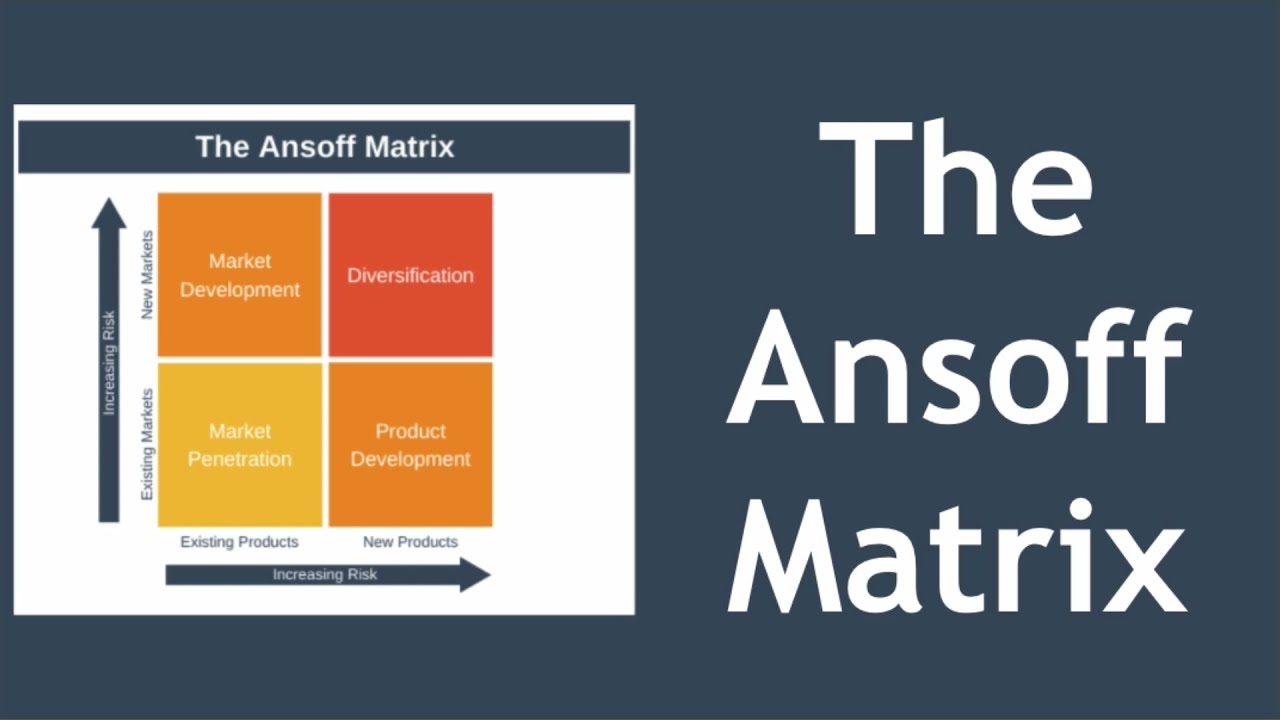 The Ansoff Matrix

Increasing Risk

New Markets

Existing Markets

Market Development

Diversification

Market Penetration

Product Development

Existing Products

New Products

Increasing Risk

The Ansoff Matrix